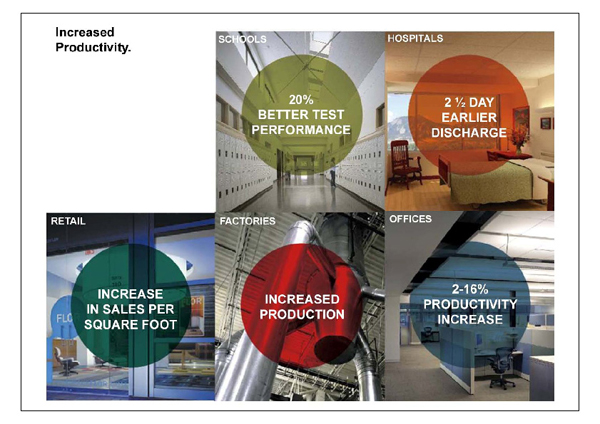 Increased Productivity.

SCHOOLS

20% BETTER TEST PERFORMANCE

HOSPITALS

2 ½ DAY EARLIER DISCHARGE

RETAIL

INCREASE IN SALES PER SQUARE FOOT

FACTORIES

INCREASED PRODUCTION

OFFICES

2-16% PRODUCTIVITY INCREASE